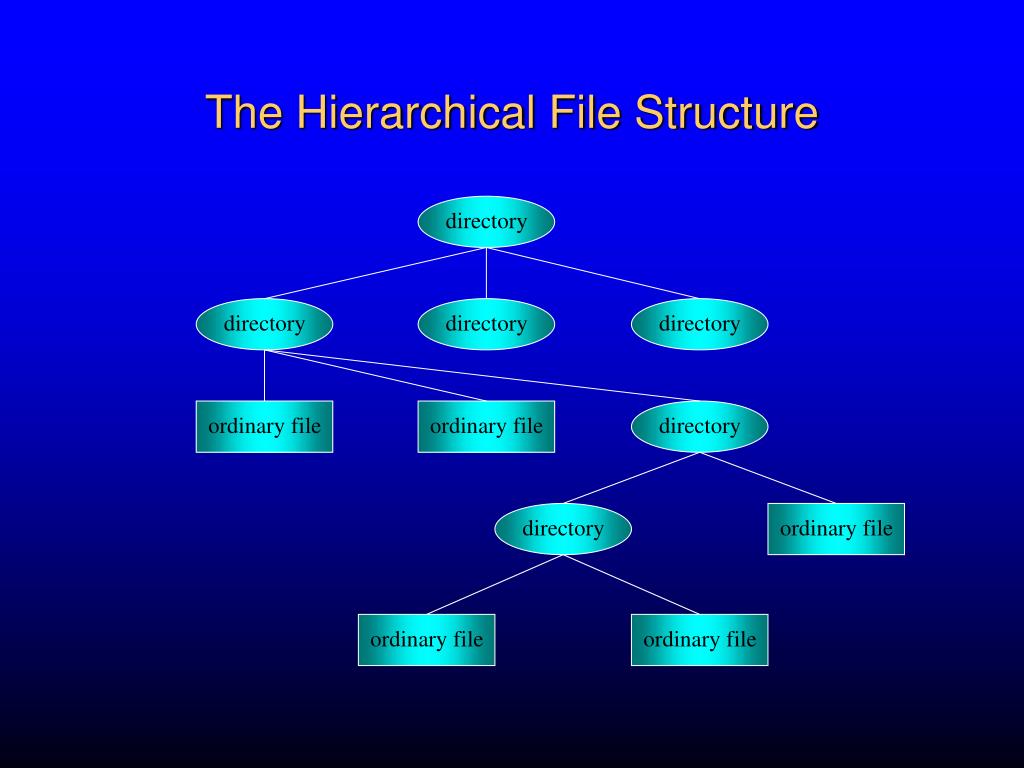 The Hierarchical File Structure

directory

directory

directory

directory

ordinary file

ordinary file

directory

directory

ordinary file

ordinary file

ordinary file